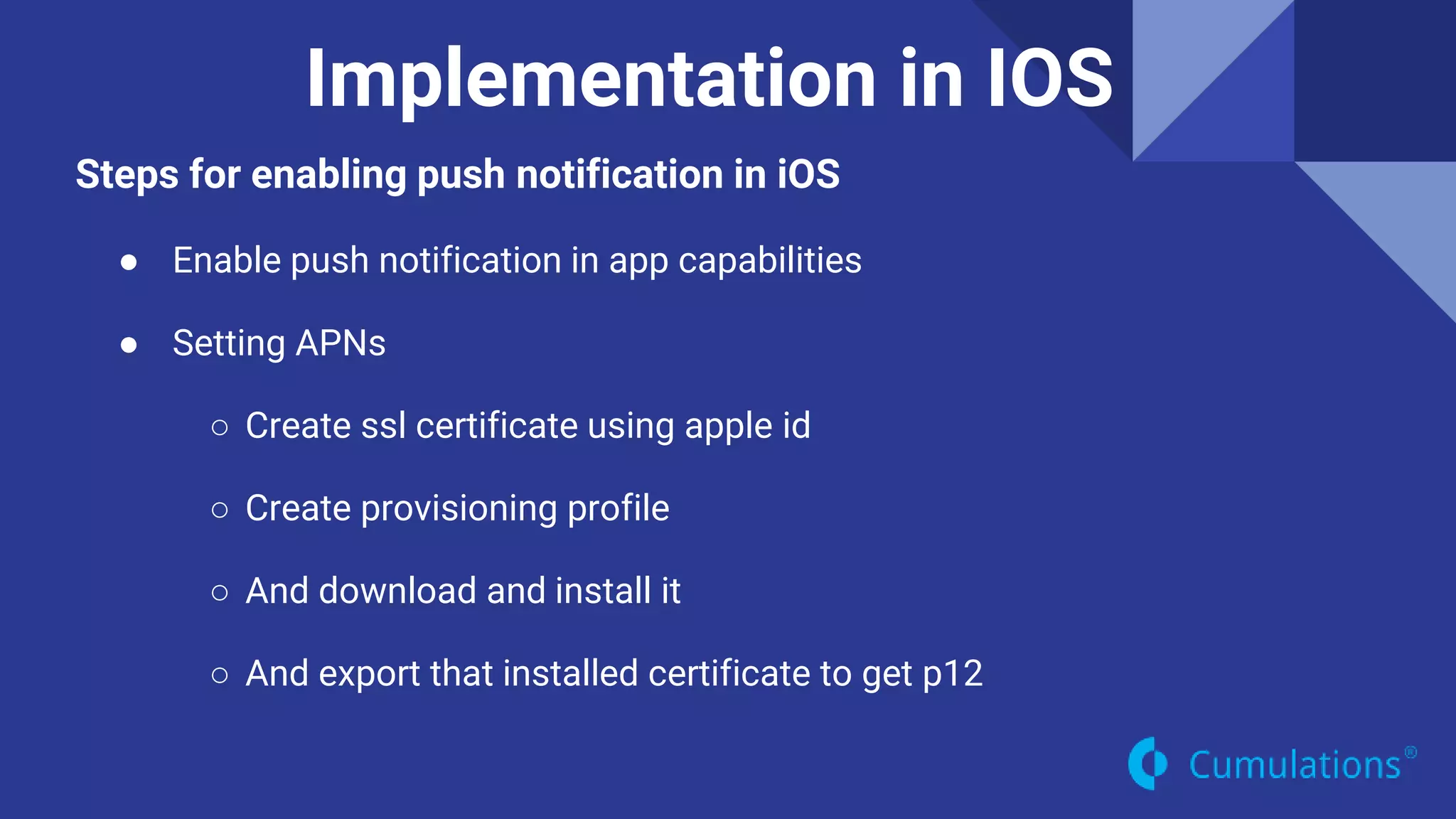 Implementation in IOS

Steps for enabling push notification in iOS

● Enable push notification in app capabilities

● Setting APNs

○ Create ssl certificate using apple id

○ Create provisioning profile

○ And download and install it

○ And export that installed certificate to get p12

Cumulations®